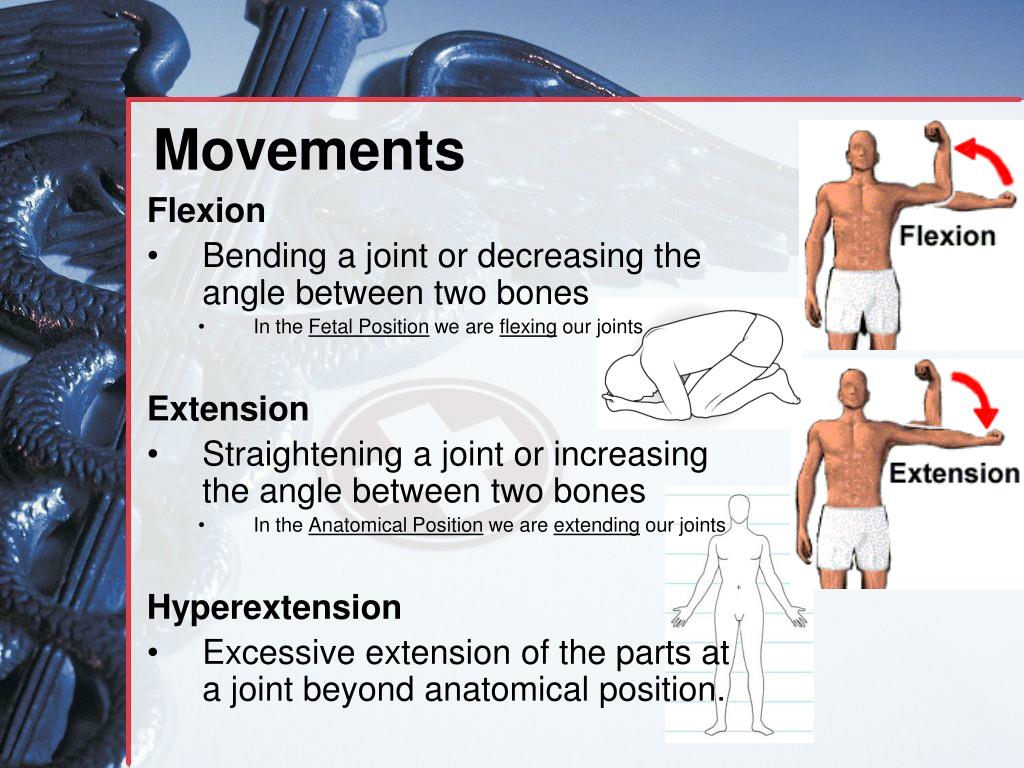 Movements

Flexion
• Bending a joint or decreasing the angle between two bones
  • In the Fetal Position we are flexing our joints

Extension
• Straightening a joint or increasing the angle between two bones
  • In the Anatomical Position we are extending our joints

Hyperextension
• Excessive extension of the parts at a joint beyond anatomical position.

Flexion

Extension